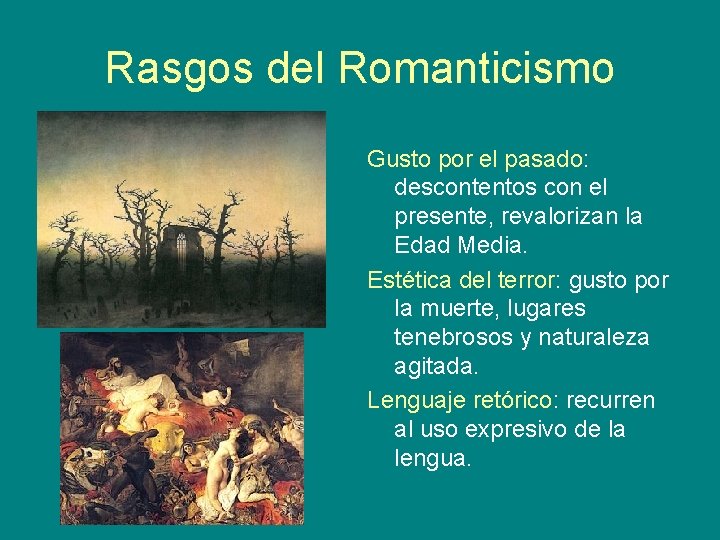 Rasgos del Romanticismo

Gusto por el pasado: descontentos con el presente, revalorizan la Edad Media.

Estética del terror: gusto por la muerte, lugares tenebrosos y naturaleza agitada.

Lenguaje retórico: recurren al uso expresivo de la lengua.